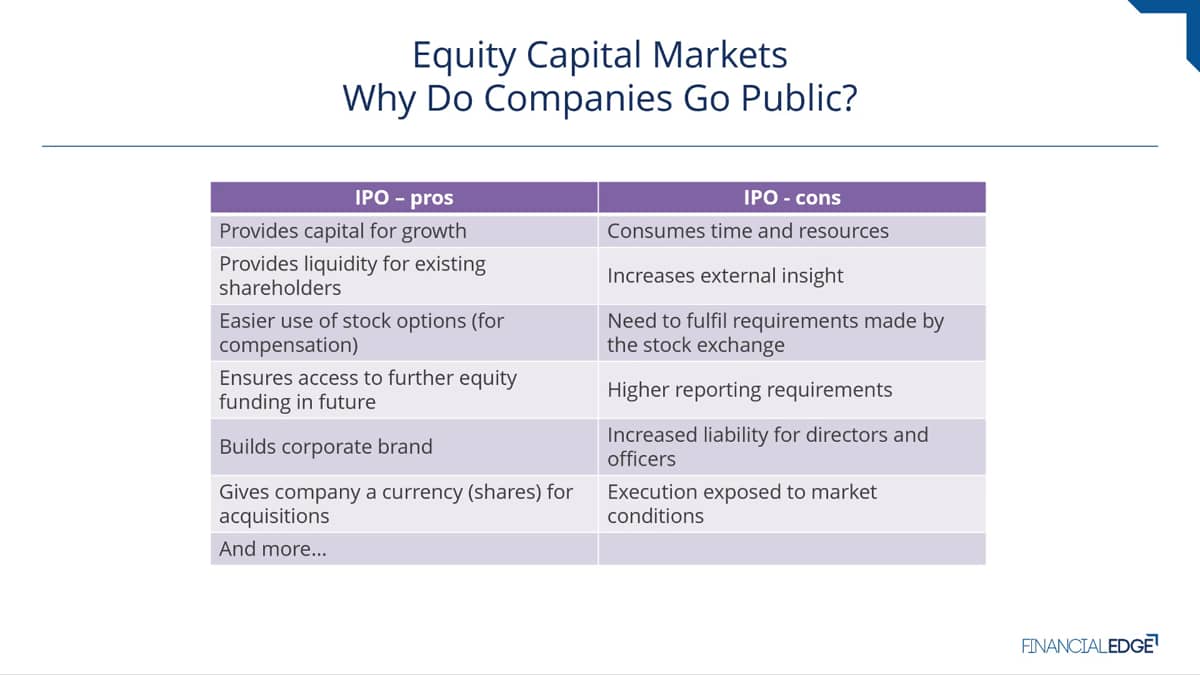 Equity Capital Markets
Why Do Companies Go Public?

| IPO – pros | IPO - cons |
|---|---|
| Provides capital for growth | Consumes time and resources |
| Provides liquidity for existing shareholders | Increases external insight |
| Easier use of stock options (for compensation) | Need to fulfil requirements made by the stock exchange |
| Ensures access to further equity funding in future | Higher reporting requirements |
| Builds corporate brand | Increased liability for directors and officers |
| Gives company a currency (shares) for acquisitions | Execution exposed to market conditions |
| And more… | |

FINANCIALEDGE